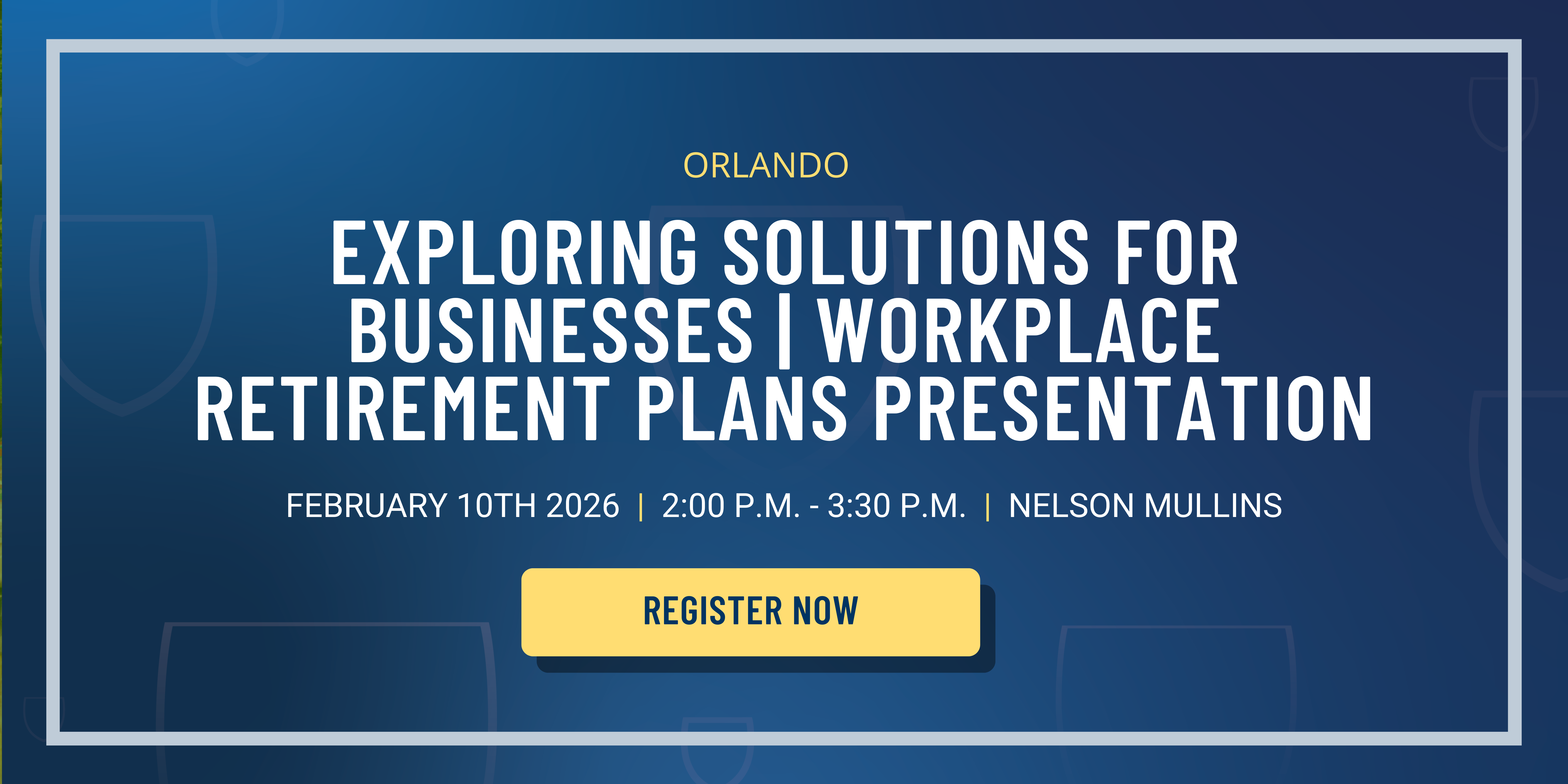 ORLANDO

EXPLORING SOLUTIONS FOR BUSINESSES | WORKPLACE RETIREMENT PLANS PRESENTATION

FEBRUARY 10TH 2026 | 2:00 P.M. - 3:30 P.M. | NELSON MULLINS

REGISTER NOW